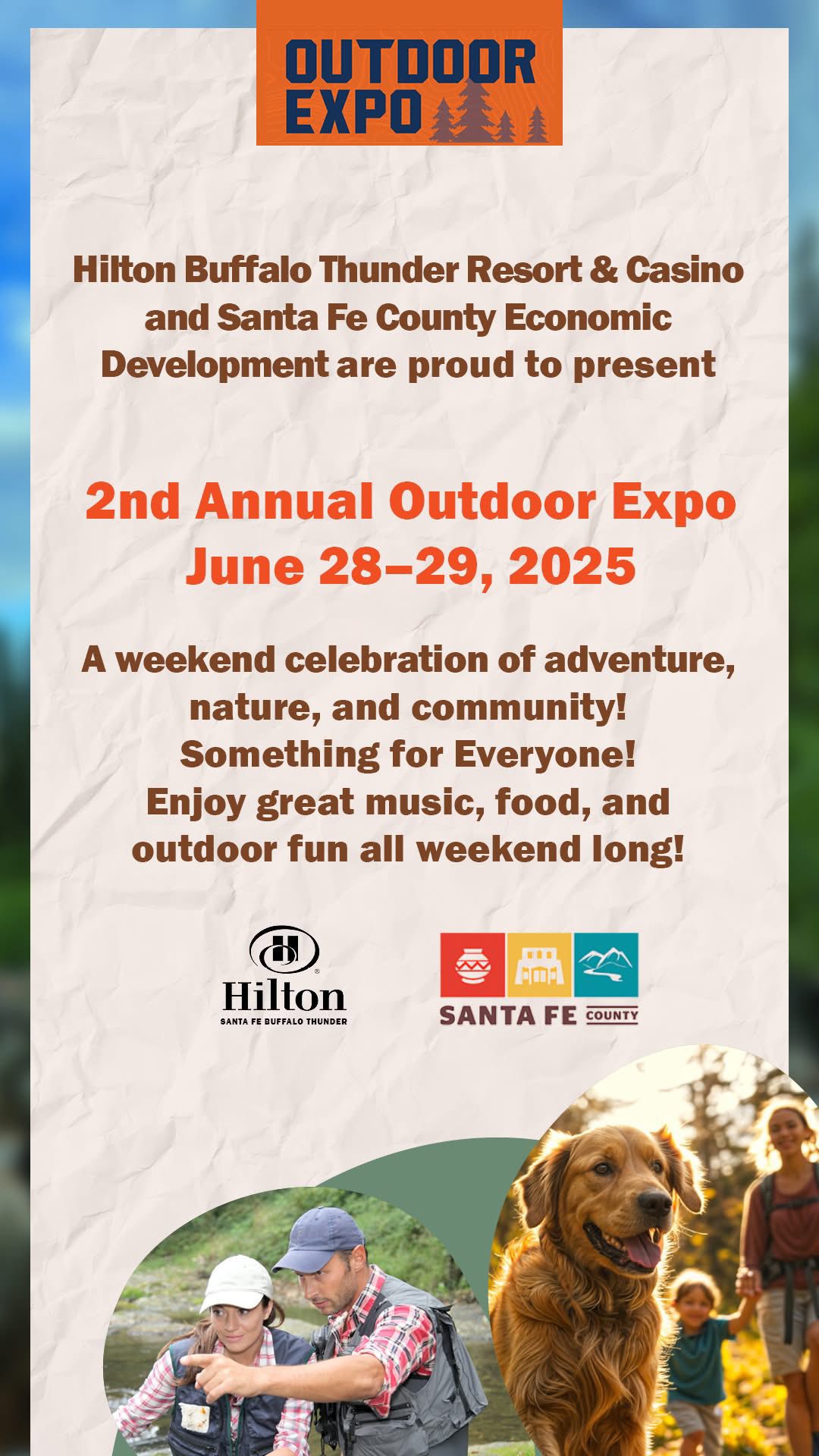 OUTDOOR EXPO

Hilton Buffalo Thunder Resort & Casino and Santa Fe County Economic Development are proud to present

2nd Annual Outdoor Expo
June 28–29, 2025

A weekend celebration of adventure, nature, and community!
Something for Everyone!
Enjoy great music, food, and outdoor fun all weekend long!

Hilton
SANTA FE BUFFALO THUNDER

SANTA FE COUNTY